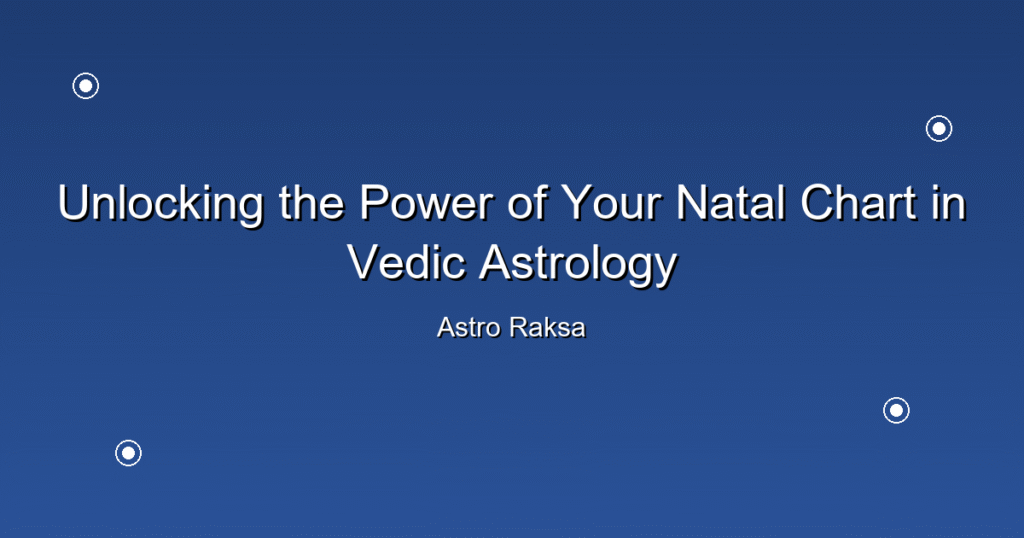 Unlocking the Power of Your Natal Chart in Vedic Astrology

Astro Raksa